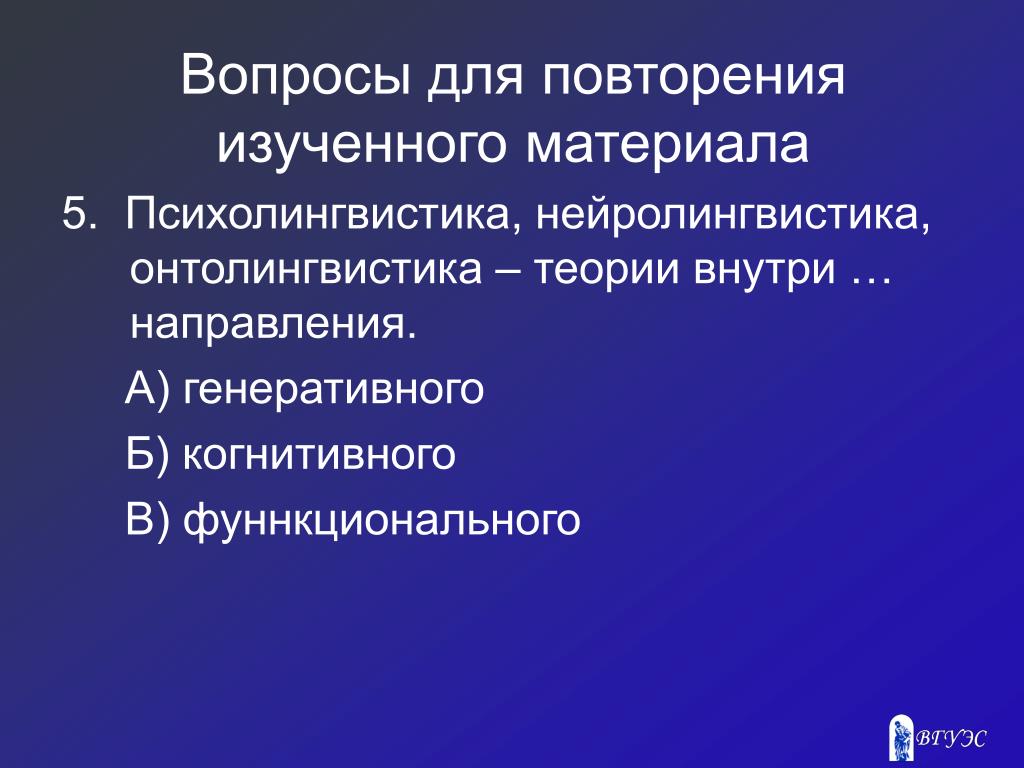 Вопросы для повторения изученного материала

5. Психолингвистика, нейролингвистика, онтолингвистика – теории внутри … направления.

А) генеративного

Б) когнитивного

В) фуннкционального

ВГУЭС